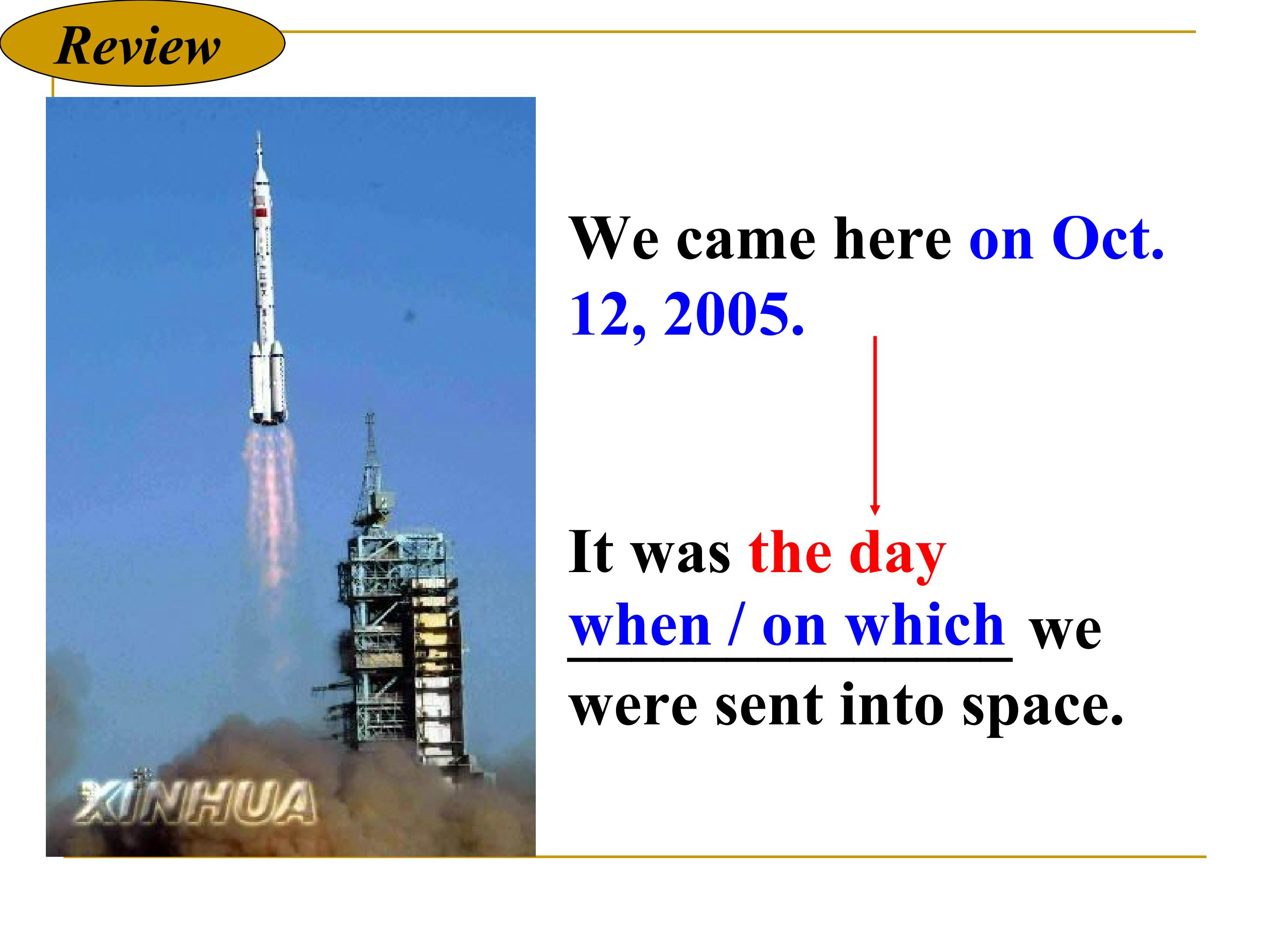 Review

XINHUA

We came here on Oct. 12, 2005.

It was the day when / on which we were sent into space.